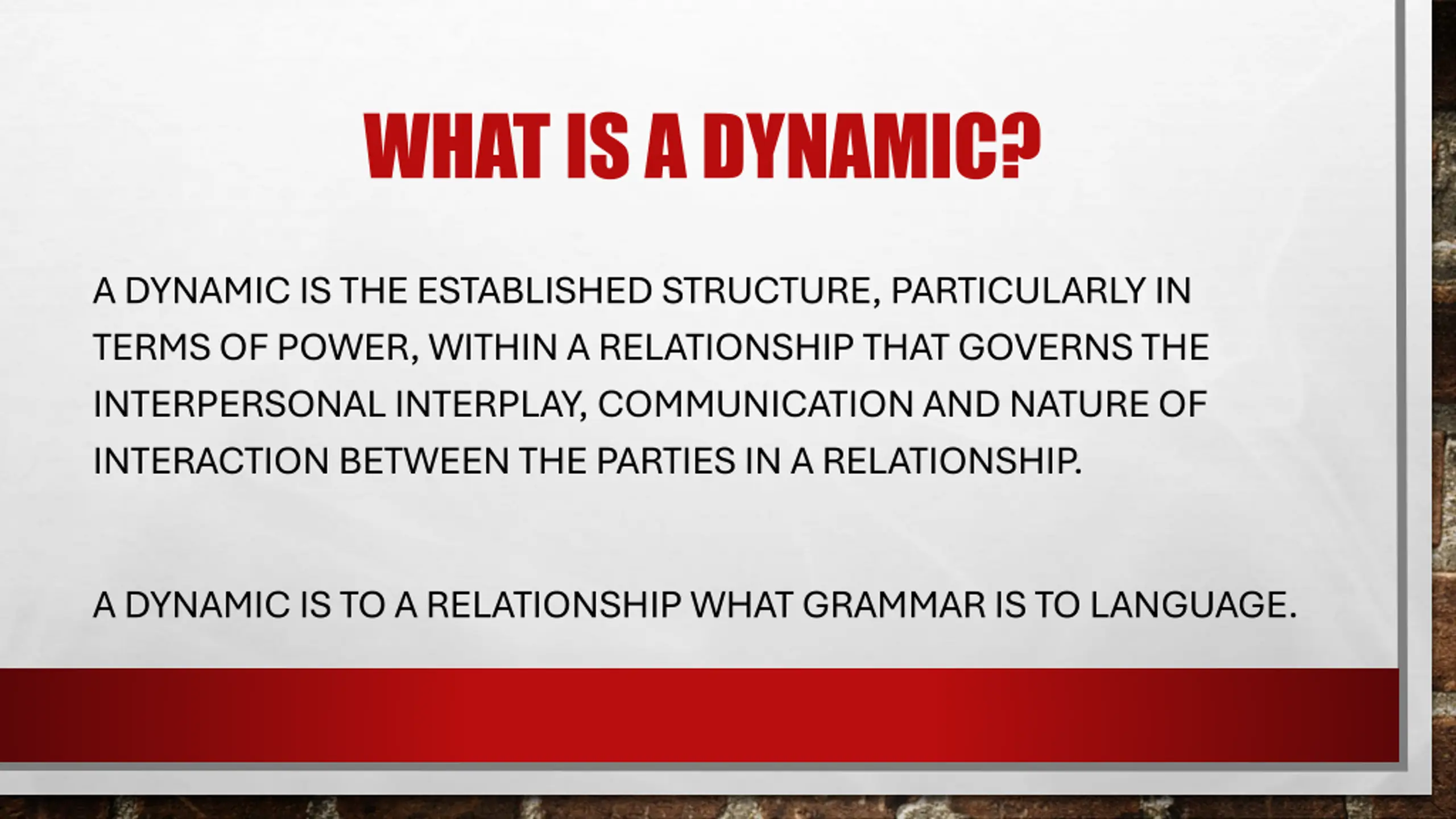 WHAT IS A DYNAMIC?

A DYNAMIC IS THE ESTABLISHED STRUCTURE, PARTICULARLY IN TERMS OF POWER, WITHIN A RELATIONSHIP THAT GOVERNS THE INTERPERSONAL INTERPLAY, COMMUNICATION AND NATURE OF INTERACTION BETWEEN THE PARTIES IN A RELATIONSHIP.

A DYNAMIC IS TO A RELATIONSHIP WHAT GRAMMAR IS TO LANGUAGE.